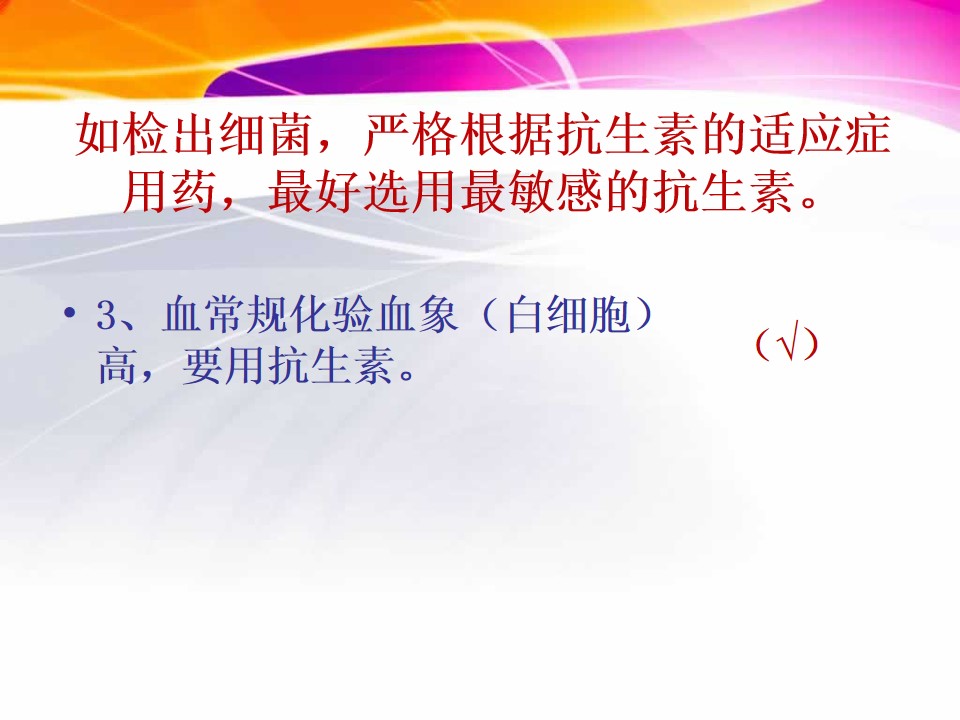 如检出细菌，严格根据抗生素的适应症用药，最好选用最敏感的抗生素。

• 3、血常规化验血象（白细胞）高，要用抗生素。

（√）